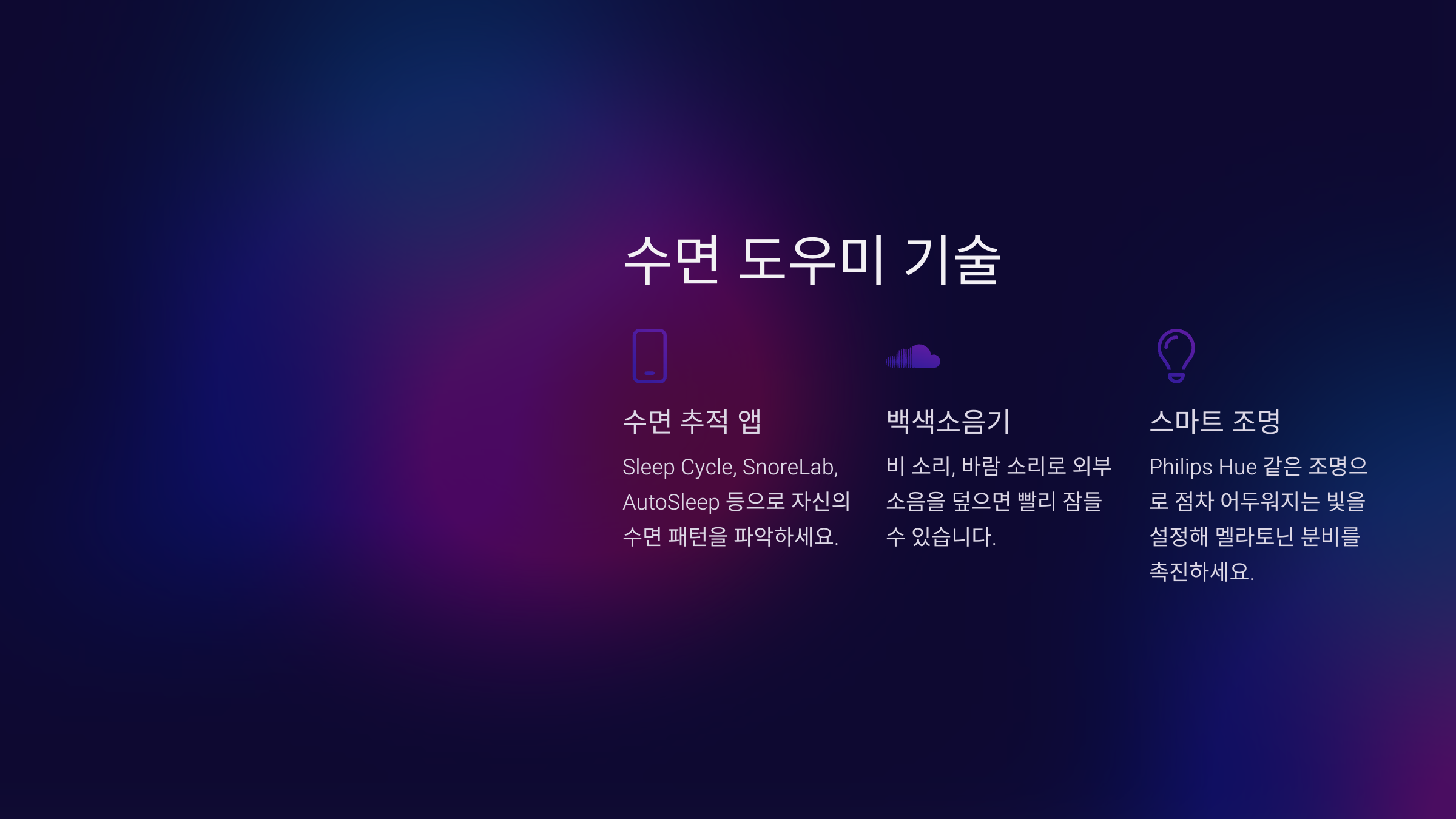 수면 도우미 기술

수면 추적 앱

Sleep Cycle, SnoreLab, AutoSleep 등으로 자신의 수면 패턴을 파악하세요.

백색소음기

비 소리, 바람 소리로 외부 소음을 덮으면 빨리 잠들 수 있습니다.

스마트 조명

Philips Hue 같은 조명으로 점차 어두워지는 빛을 설정해 멜라토닌 분비를 촉진하세요.